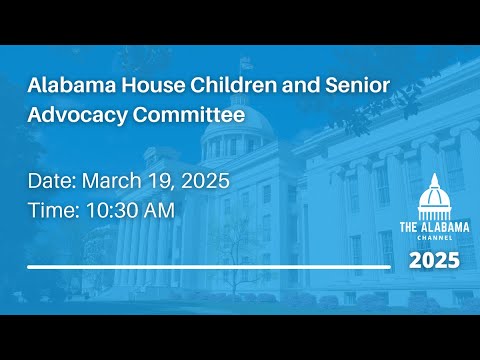 Alabama House Children and Senior Advocacy Committee

Date: March 19, 2025
Time: 10:30 AM

THE ALABAMA
CHANNEL
2025